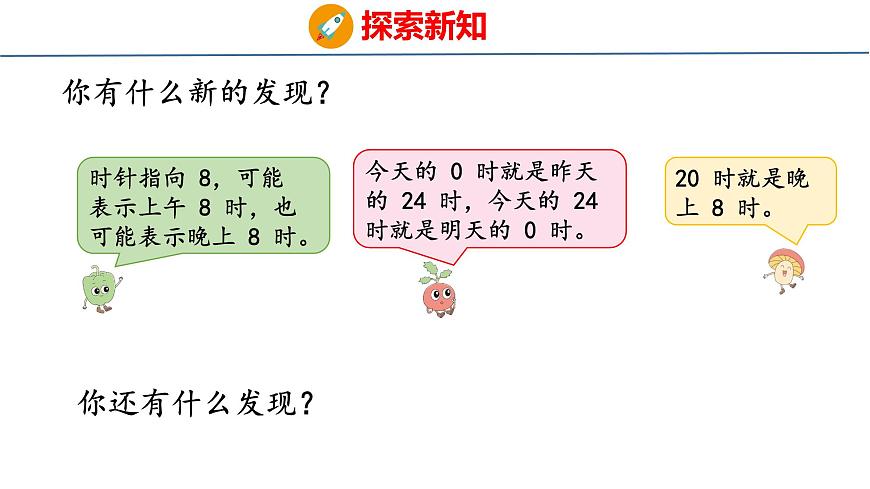 探索新知

你有什么新的发现？

时针指向 8，可能表示上午 8 时，也可能表示晚上 8 时。

今天的 0 时就是昨天的 24 时，今天的 24 时就是明天的 0 时。

20 时就是晚上 8 时。

你还有什么发现？